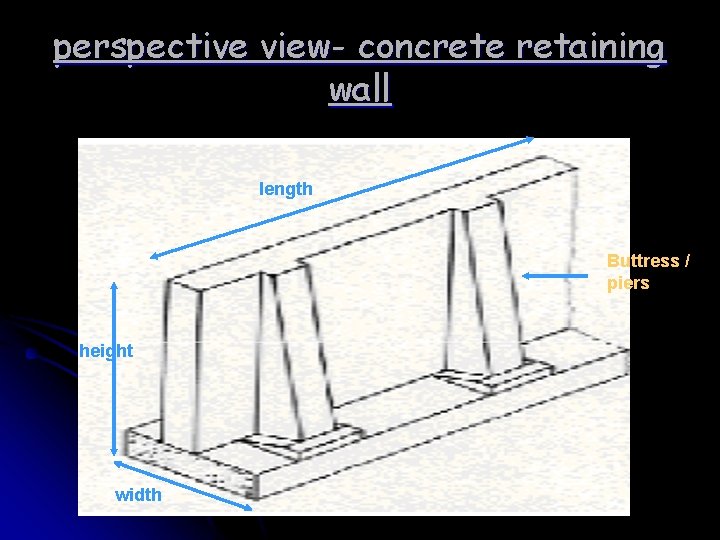 perspective view- concrete retaining wall

length

Buttress / piers

height

width